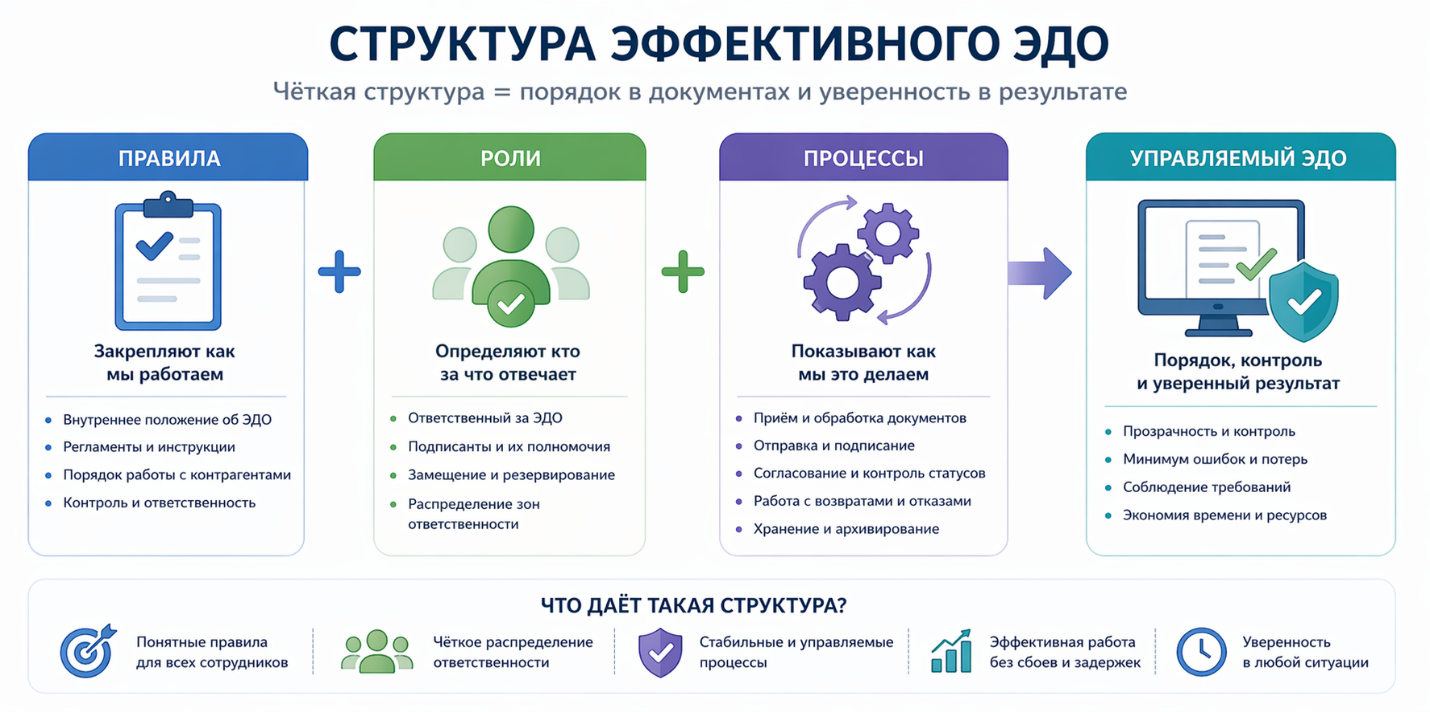 СТРУКТУРА ЭФФЕКТИВНОГО ЭДО

Чёткая структура = порядок в документах и уверенность в результате

ПРАВИЛА

Закрепляют как мы работаем

- Внутреннее положение об ЭДО
- Регламенты и инструкции
- Порядок работы с контрагентами
- Контроль и ответственность

+

РОЛИ

Определяют кто за что отвечает

- Ответственный за ЭДО
- Подписанты и их полномочия
- Замещение и резервирование
- Распределение зон ответственности

+

ПРОЦЕССЫ

Показывают как мы это делаем

- Приём и обработка документов
- Отправка и подписание
- Согласование и контроль статусов
- Работа с возвратами и отказами
- Хранение и архивирование

УПРАВЛЯЕМЫЙ ЭДО

Порядок, контроль и уверенный результат

- Прозрачность и контроль
- Минимум ошибок и потерь
- Соблюдение требований
- Экономия времени и ресурсов

ЧТО ДАЁТ ТАКАЯ СТРУКТУРА?

Понятные правила для всех сотрудников

Чёткое распределение ответственности

Стабильные и управляемые процессы

Эффективная работа без сбоев и задержек

Уверенность в любой ситуации